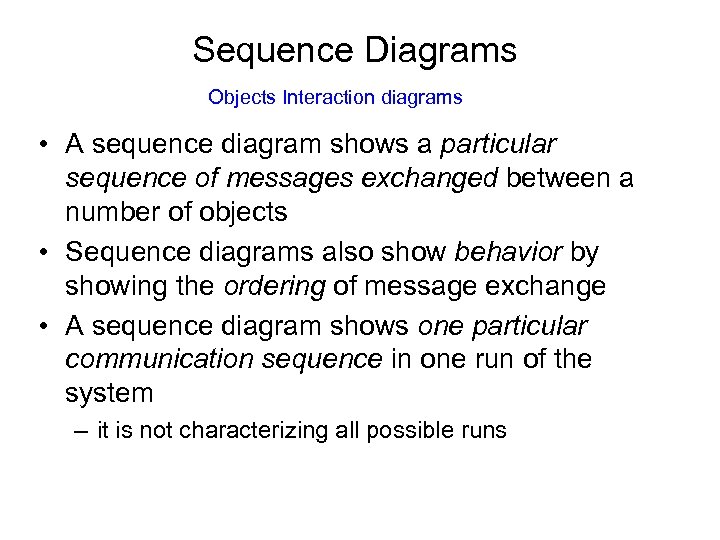 Sequence Diagrams

Objects Interaction diagrams

• A sequence diagram shows a particular sequence of messages exchanged between a number of objects
• Sequence diagrams also show behavior by showing the ordering of message exchange
• A sequence diagram shows one particular communication sequence in one run of the system
– it is not characterizing all possible runs